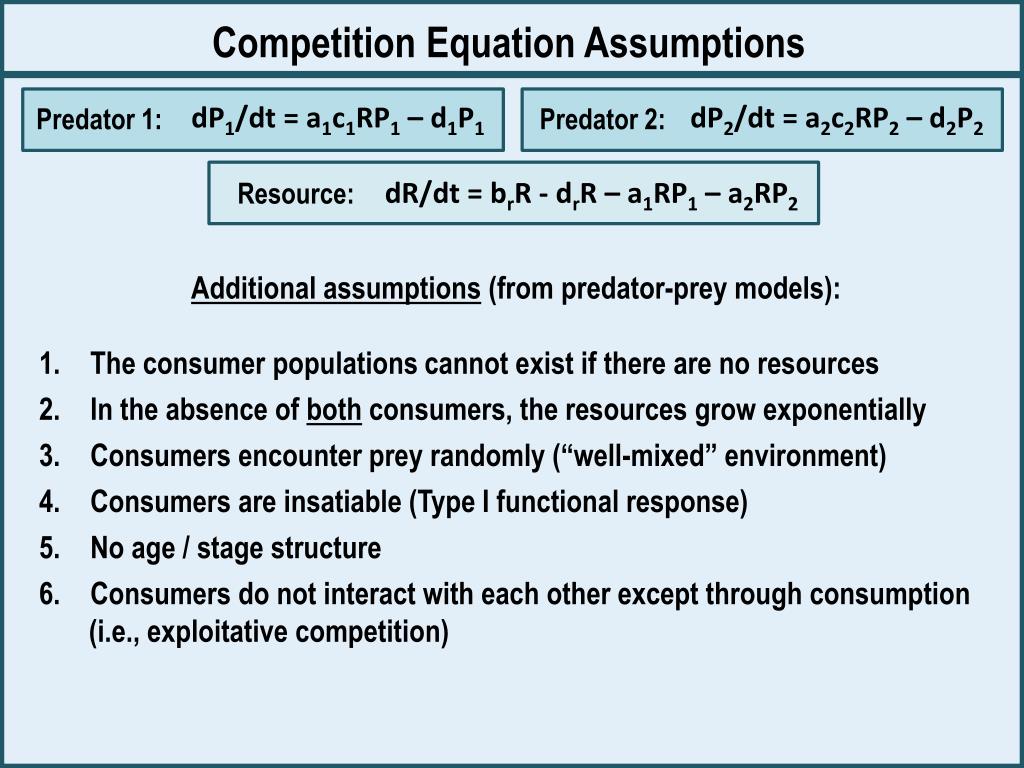 Competition Equation Assumptions

Predator 1: $dP_1/dt = a_1c_1RP_1 – d_1P_1$

Predator 2: $dP_2/dt = a_2c_2RP_2 – d_2P_2$

Resource: $dR/dt = b_rR - d_rR – a_1RP_1 – a_2RP_2$

Additional assumptions (from predator-prey models):

1. The consumer populations cannot exist if there are no resources
2. In the absence of both consumers, the resources grow exponentially
3. Consumers encounter prey randomly (“well-mixed” environment)
4. Consumers are insatiable (Type I functional response)
5. No age / stage structure
6. Consumers do not interact with each other except through consumption (i.e., exploitative competition)